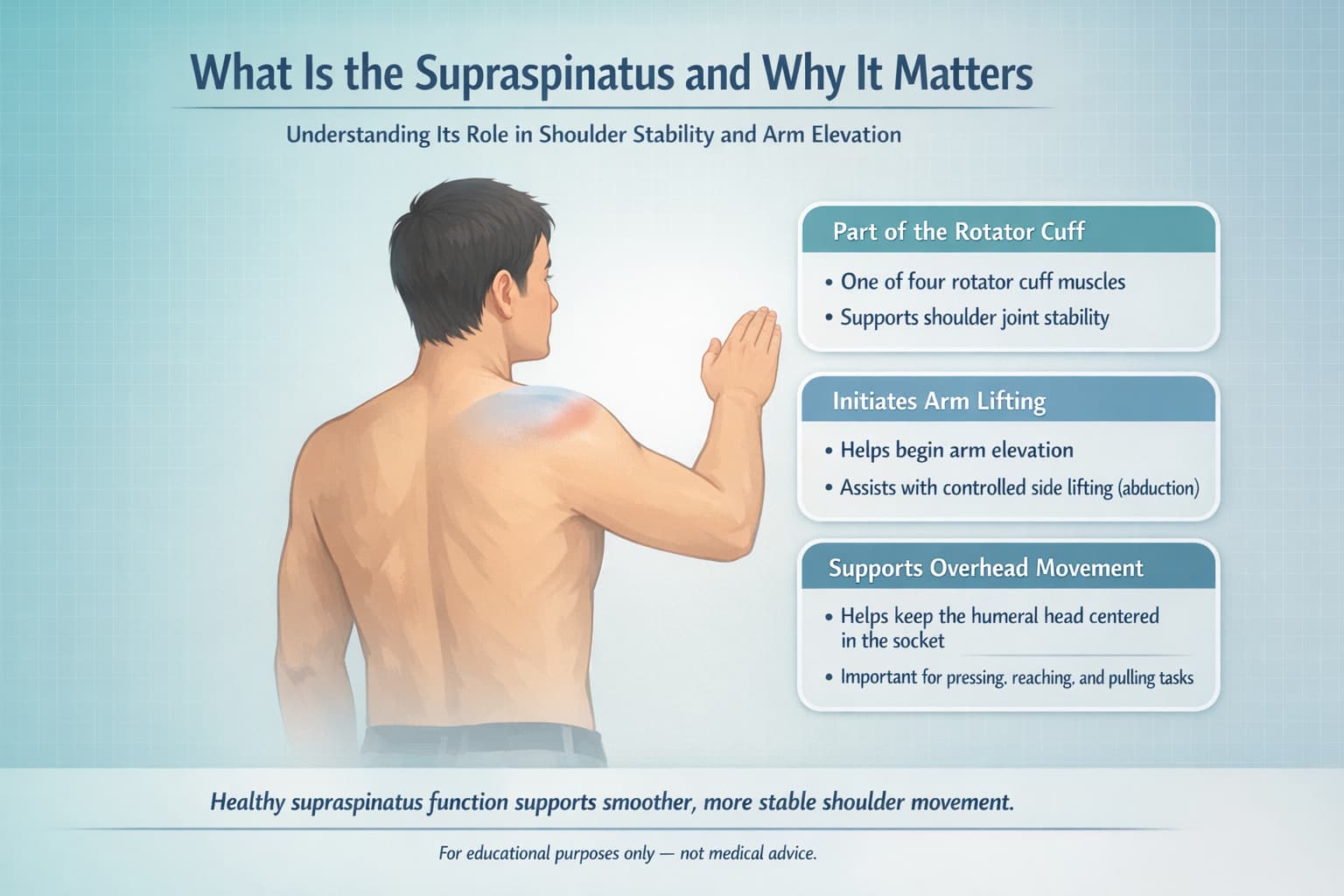 What Is the Supraspinatus and Why It Matters

Understanding Its Role in Shoulder Stability and Arm Elevation

Part of the Rotator Cuff

• One of four rotator cuff muscles
• Supports shoulder joint stability

Initiates Arm Lifting

• Helps begin arm elevation
• Assists with controlled side lifting (abduction)

Supports Overhead Movement

• Helps keep the humeral head centered in the socket
• Important for pressing, reaching, and pulling tasks

Healthy supraspinatus function supports smoother, more stable shoulder movement.

For educational purposes only — not medical advice.